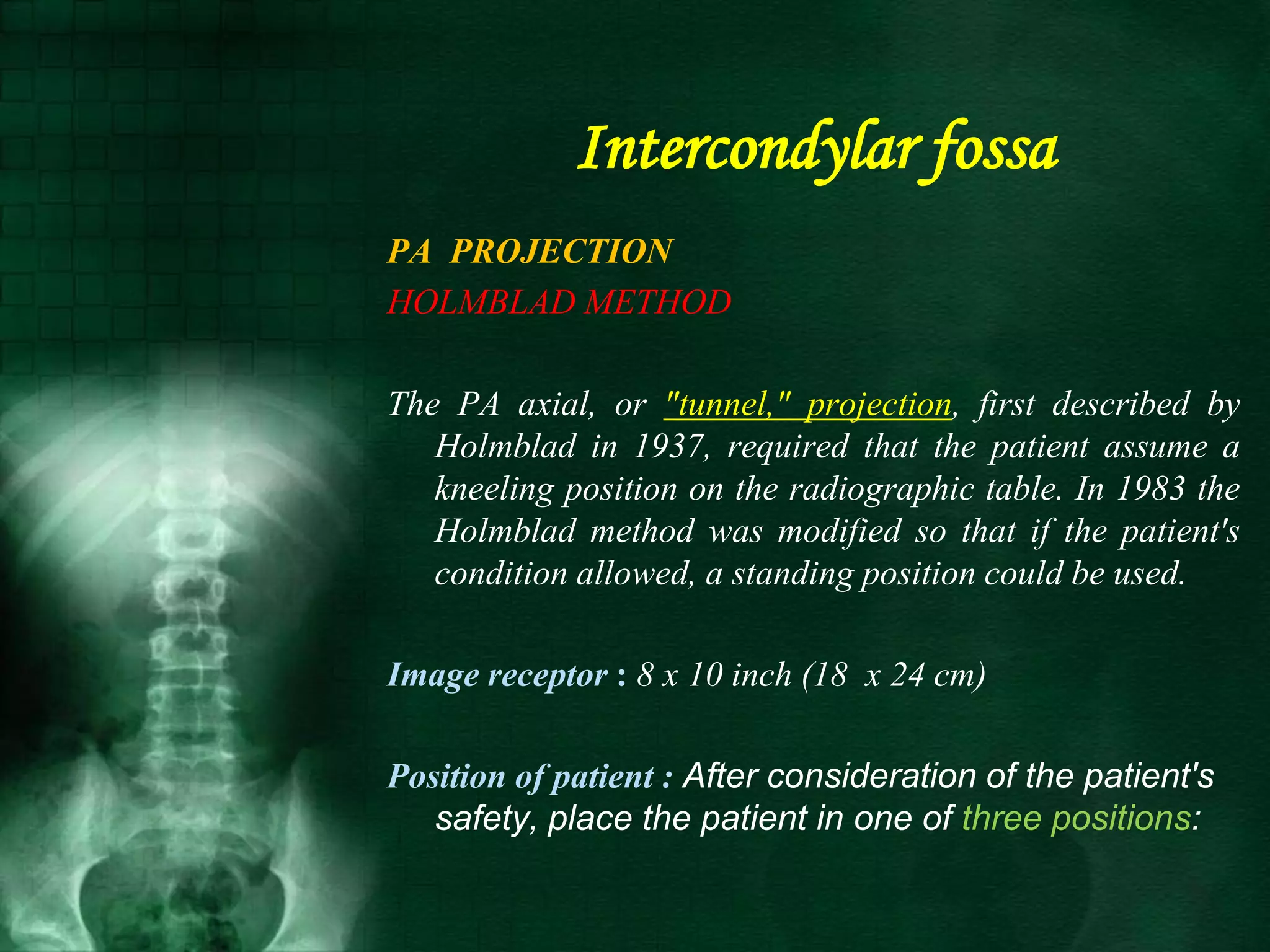 Intercondylar fossa

PA PROJECTION
HOLMBLAD METHOD

The PA axial, or "tunnel," projection, first described by Holmblad in 1937, required that the patient assume a kneeling position on the radiographic table. In 1983 the Holmblad method was modified so that if the patient's condition allowed, a standing position could be used.

Image receptor : 8 x 10 inch (18 x 24 cm)

Position of patient : After consideration of the patient's safety, place the patient in one of three positions: